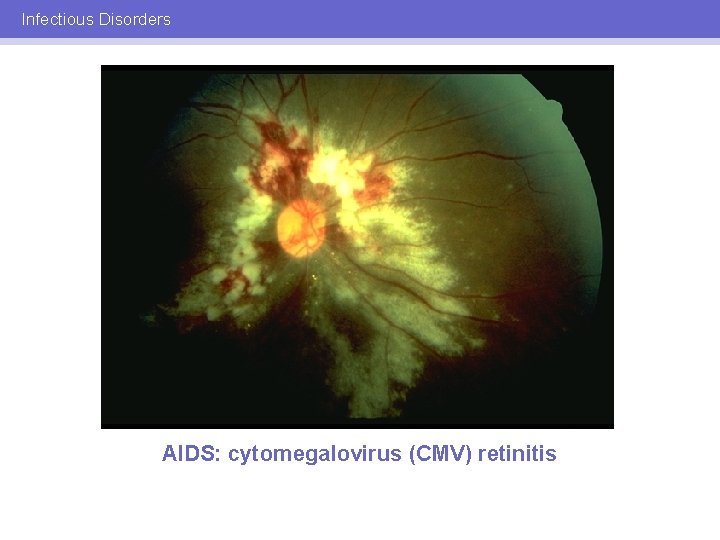 Infectious Disorders

AIDS: cytomegalovirus (CMV) retinitis